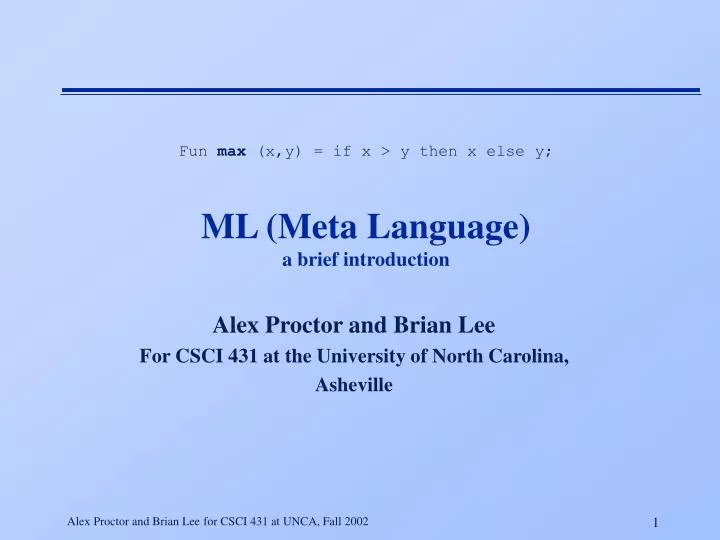 Fun max (x,y) = if x > y then x else y;

ML (Meta Language)
a brief introduction

Alex Proctor and Brian Lee
For CSCI 431 at the University of North Carolina, Asheville

Alex Proctor and Brian Lee for CSCI 431 at UNCA, Fall 2002

1